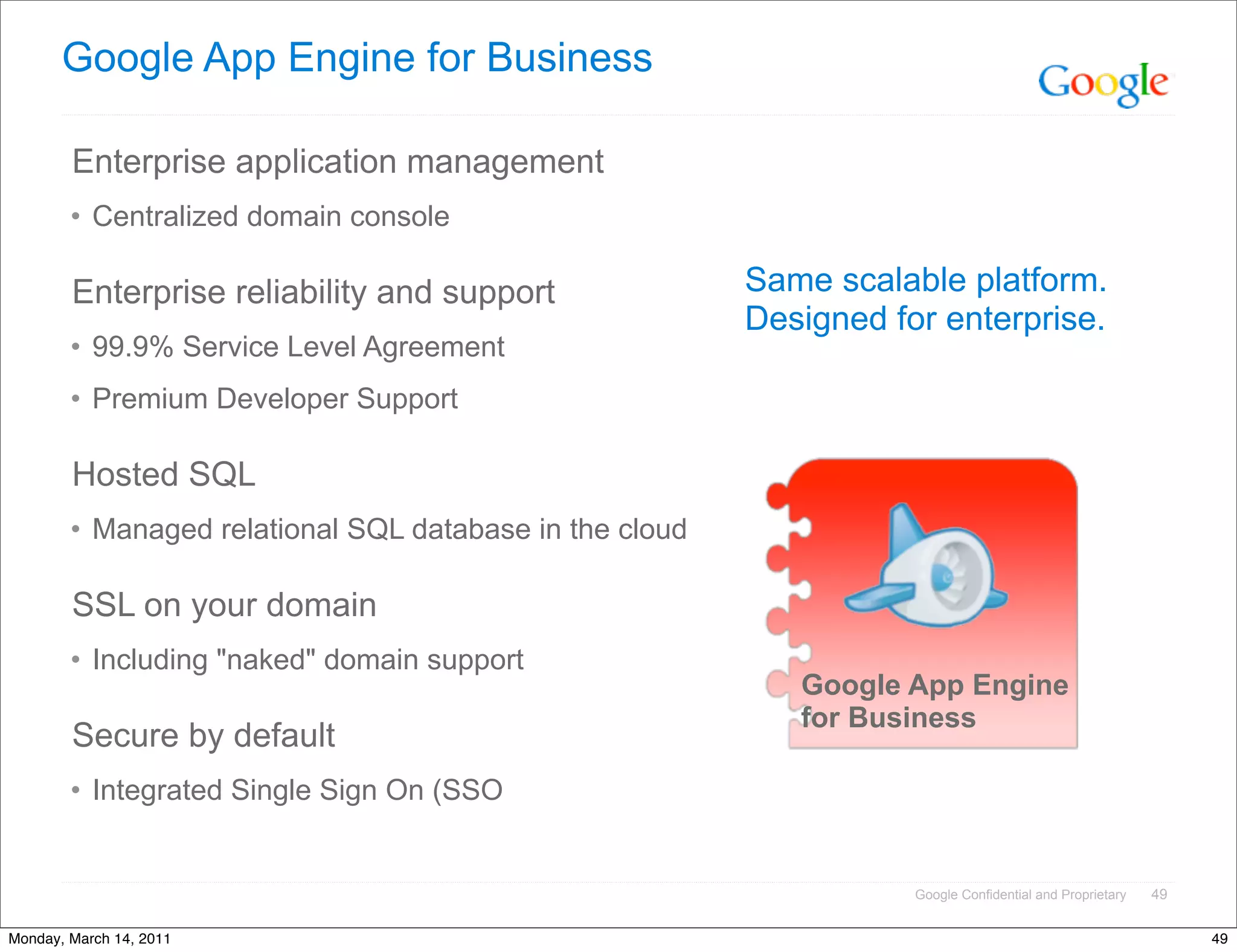 Google App Engine for Business

Google

Enterprise application management

• Centralized domain console

Enterprise reliability and support

• 99.9% Service Level Agreement

• Premium Developer Support

Hosted SQL

• Managed relational SQL database in the cloud

SSL on your domain

• Including "naked" domain support

Secure by default

• Integrated Single Sign On (SSO

Same scalable platform.
Designed for enterprise.

Google App Engine for Business

Google Confidential and Proprietary 49

Monday, March 14, 2011

49